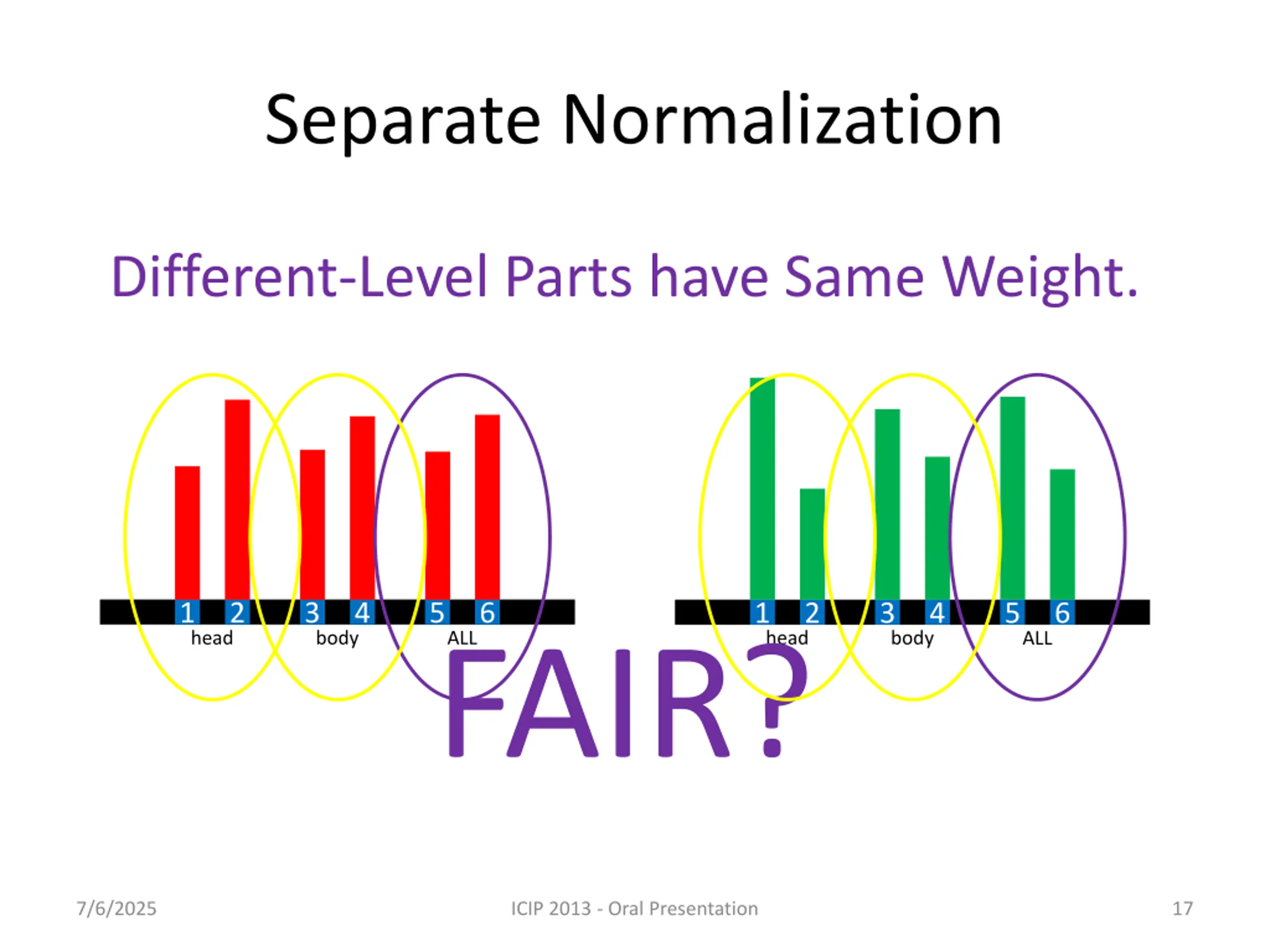 Separate Normalization

Different-Level Parts have Same Weight.

1 2 3 4 5 6
head body ALL

1 2 3 4 5 6
head body ALL

FAIR?

7/6/2025

ICIP 2013 - Oral Presentation

17